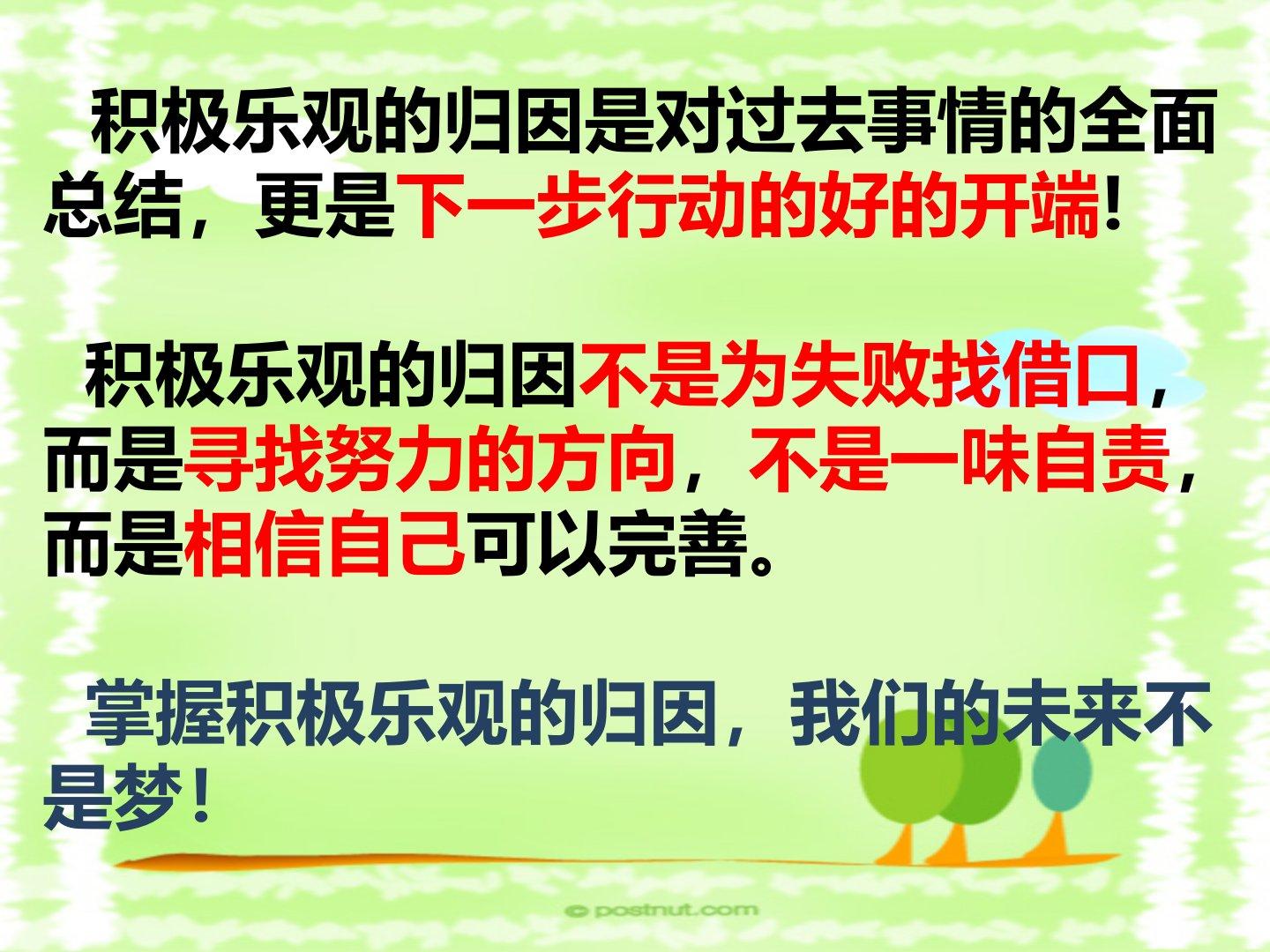 积极乐观的归因是对过去事情的全面总结，更是下一步行动的好的开端!

积极乐观的归因不是为失败找借口，而是寻找努力的方向，不是一味自责，而是相信自己可以完善。

掌握积极乐观的归因，我们的未来不是梦！

© postnut.com